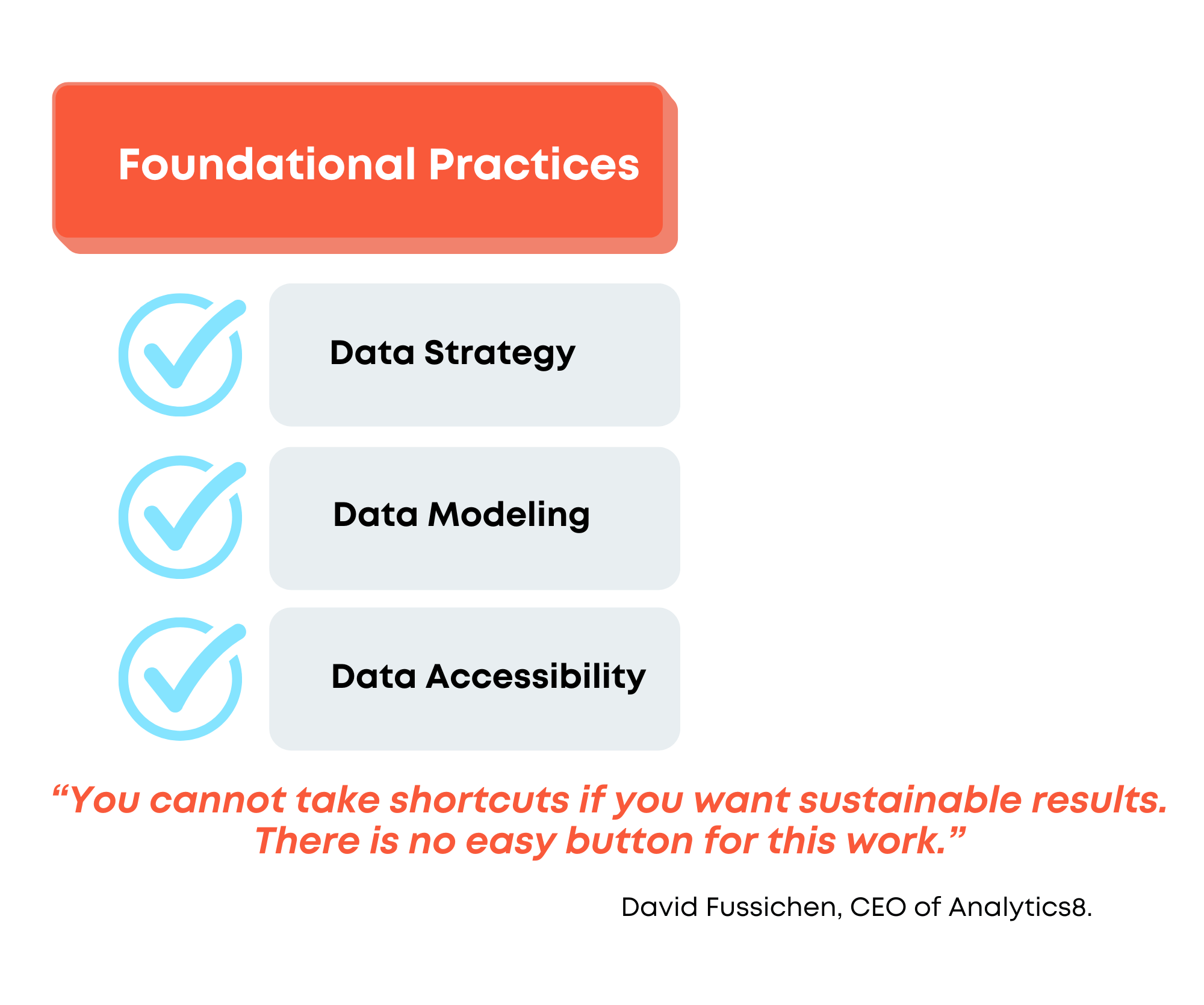 Foundational Practices

Data Strategy

Data Modeling

Data Accessibility

“You cannot take shortcuts if you want sustainable results. There is no easy button for this work.”

David Fussichen, CEO of Analytics8.